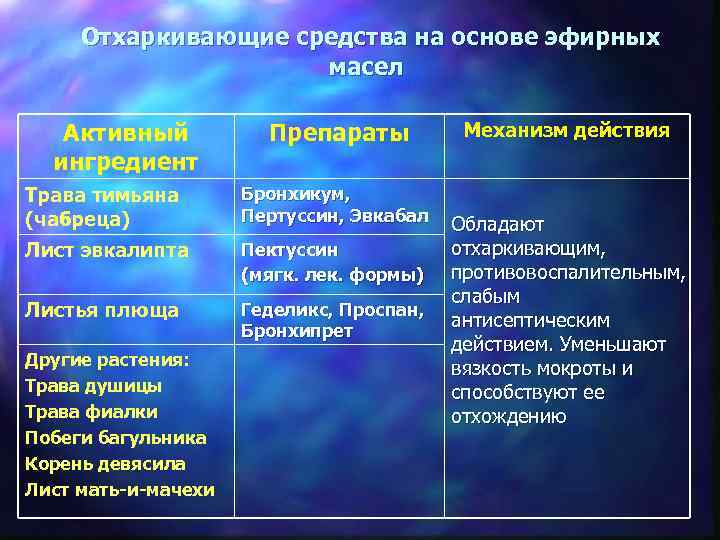 Отхаркивающие средства на основе эфирных масел

| Активный ингредиент | Препараты | Механизм действия |
|---|---|---|
| Трава тимьяна (чабреца) | Бронхикум, Пертуссин, Эвкабал | Обладают отхаркивающим, противовоспалительным, слабым антисептическим действием. Уменьшают вязкость мокроты и способствуют ее отхождению |
| Лист эвкалипта | Пектуссин (мягк. лек. формы) | |
| Листья плюща | Геделикс, Проспан, Бронхипрет | |
| Другие растения: Трава душицы Трава фиалки Побеги багульника Корень девясила Лист мать-и-мачехи | | |